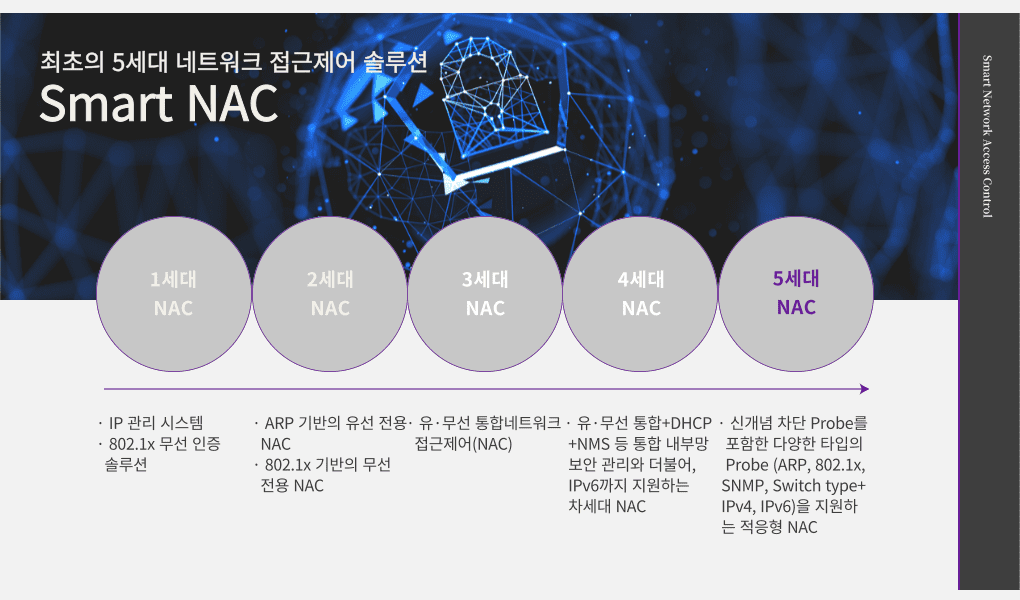 최초의 5세대 네트워크 접근제어 솔루션
Smart NAC

Smart Network Access Control

1세대 NAC

2세대 NAC

3세대 NAC

4세대 NAC

5세대 NAC

· IP 관리 시스템
· 802.1x 무선 인증 솔루션

· ARP 기반의 유선 전용 NAC
· 802.1x 기반의 무선 전용 NAC

· 유·무선 통합네트워크 접근제어(NAC)

· 유·무선 통합+DHCP +NMS 등 통합 내부망 보안 관리와 더불어, IPv6까지 지원하는 차세대 NAC

· 신개념 차단 Probe를 포함한 다양한 타입의 Probe (ARP, 802.1x, SNMP, Switch type+ IPv4, IPv6)을 지원하는 적응형 NAC